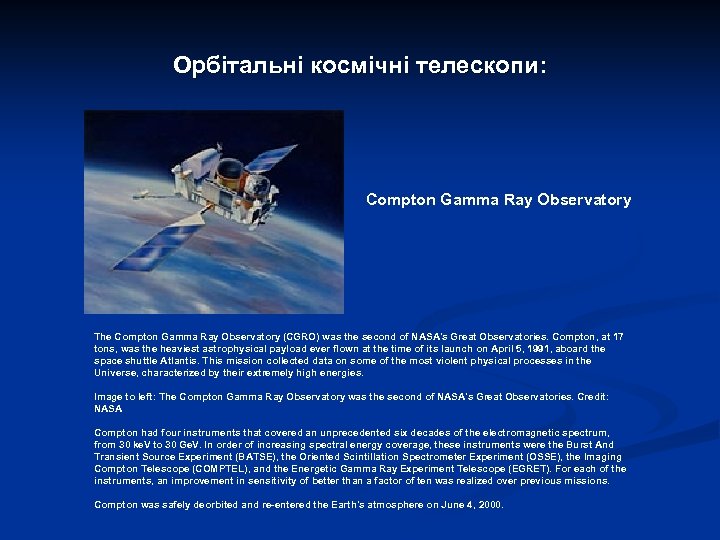 Орбітальні космічні телескопи:

Compton Gamma Ray Observatory

The Compton Gamma Ray Observatory (CGRO) was the second of NASA's Great Observatories. Compton, at 17 tons, was the heaviest astrophysical payload ever flown at the time of its launch on April 5, 1991, aboard the space shuttle Atlantis. This mission collected data on some of the most violent physical processes in the Universe, characterized by their extremely high energies.

Image to left: The Compton Gamma Ray Observatory was the second of NASA's Great Observatories. Credit: NASA

Compton had four instruments that covered an unprecedented six decades of the electromagnetic spectrum, from 30 keV to 30 GeV. In order of increasing spectral energy coverage, these instruments were the Burst And Transient Source Experiment (BATSE), the Oriented Scintillation Spectrometer Experiment (OSSE), the Imaging Compton Telescope (COMPTEL), and the Energetic Gamma Ray Experiment Telescope (EGRET). For each of the instruments, an improvement in sensitivity of better than a factor of ten was realized over previous missions.

Compton was safely deorbited and re-entered the Earth's atmosphere on June 4, 2000.